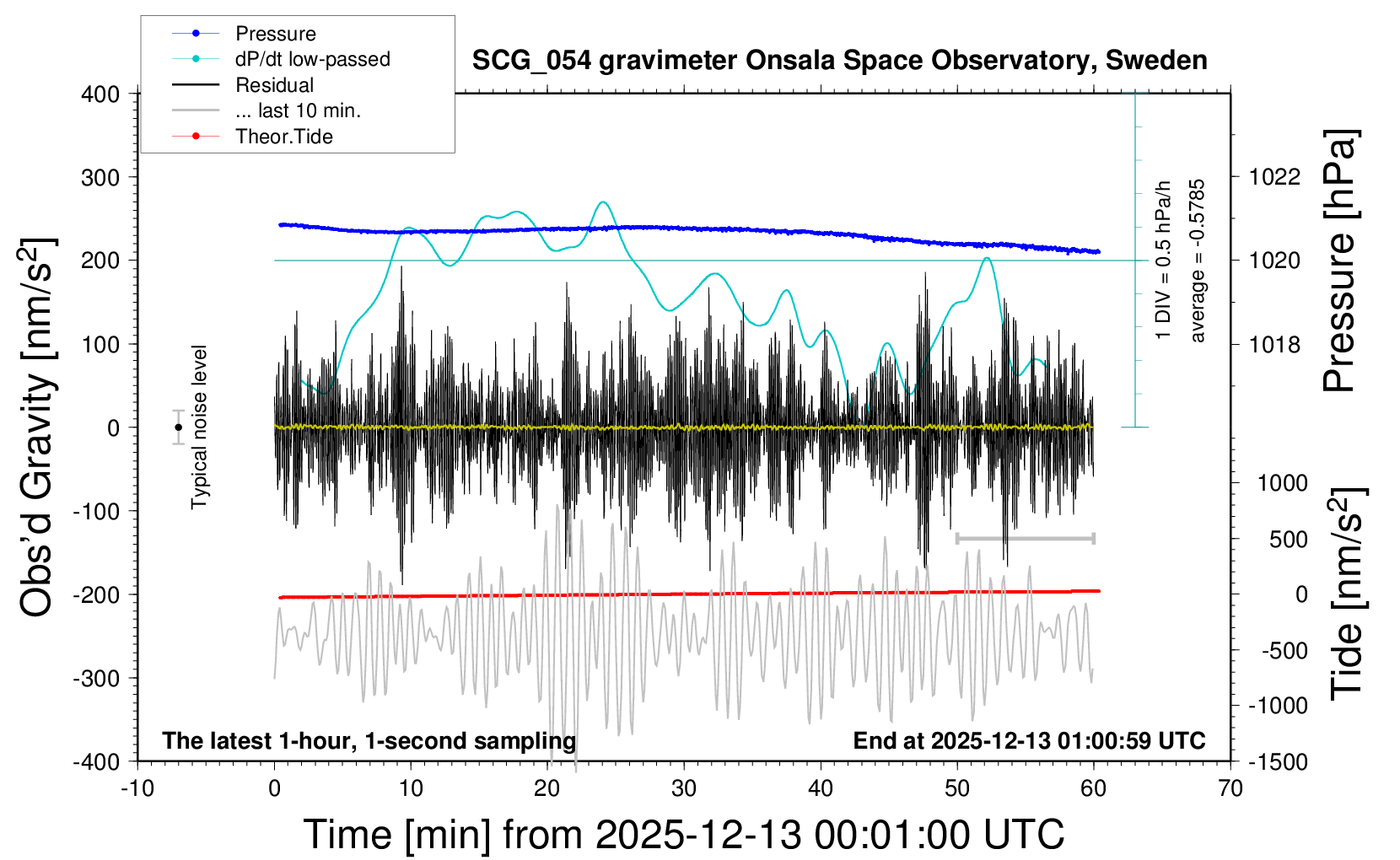 Pressure
dP/dt low-passed
Residual
... last 10 min.
Theor.Tide

SCG_054 gravimeter Onsala Space Observatory, Sweden

Obs'd Gravity [nm/s$^2$]
400
300
200
100
0
-100
-200
-300
-400

Typical noise level

1 DIV = 0.5 hPa/h
average = -0.5785

Pressure [hPa]
1022
1020
1018

Tide [nm/s$^2$]
1000
500
0
-500
-1000
-1500

The latest 1-hour, 1-second sampling
End at 2025-12-13 01:00:59 UTC

-10
0
10
20
30
40
50
60
70

Time [min] from 2025-12-13 00:01:00 UTC